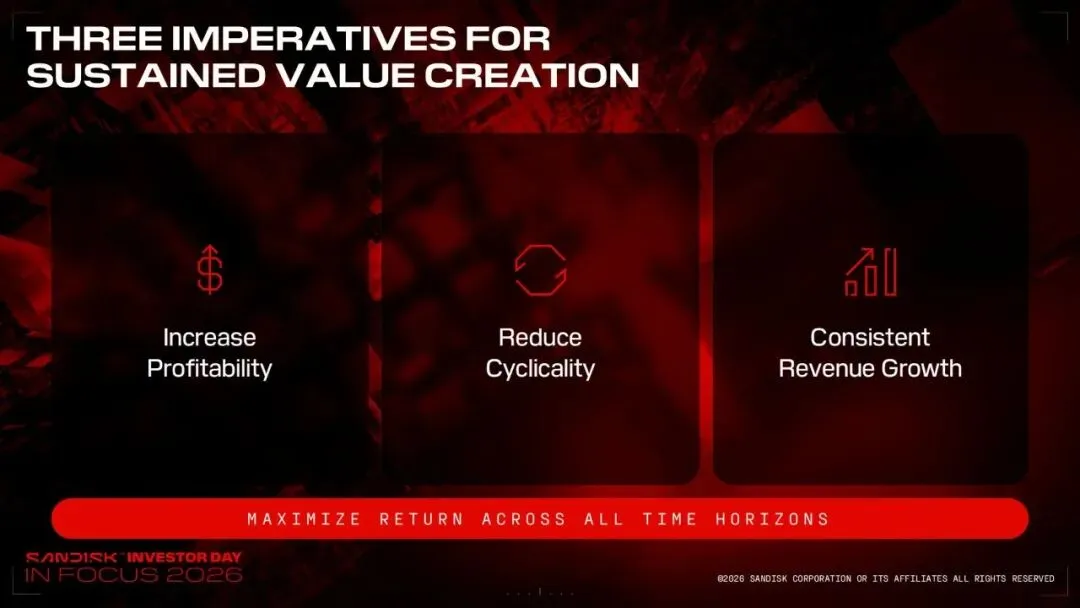 THREE IMPERATIVES FOR SUSTAINED VALUE CREATION

Increase Profitability

Reduce Cyclicality

Consistent Revenue Growth

MAXIMIZE RETURN ACROSS ALL TIME HORIZONS

SANDISK INVESTOR DAY
IN FOCUS 2026

©2026 SANDISK CORPORATION OR ITS AFFILIATES ALL RIGHTS RESERVED